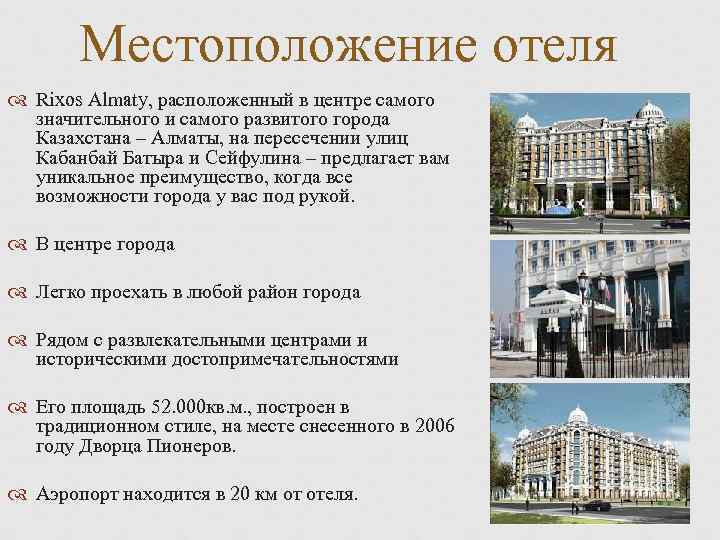 Местоположение отеля

Rixos Almaty, расположенный в центре самого значительного и самого развитого города Казахстана – Алматы, на пересечении улиц Кабанбай Батыра и Сейфулина – предлагает вам уникальное преимущество, когда все возможности города у вас под рукой.

В центре города

Легко проехать в любой район города

Рядом с развлекательными центрами и историческими достопримечательностями

Его площадь 52.000кв.м., построен в традиционном стиле, на месте снесенного в 2006 году Дворца Пионеров.

Аэропорт находится в 20 км от отеля.